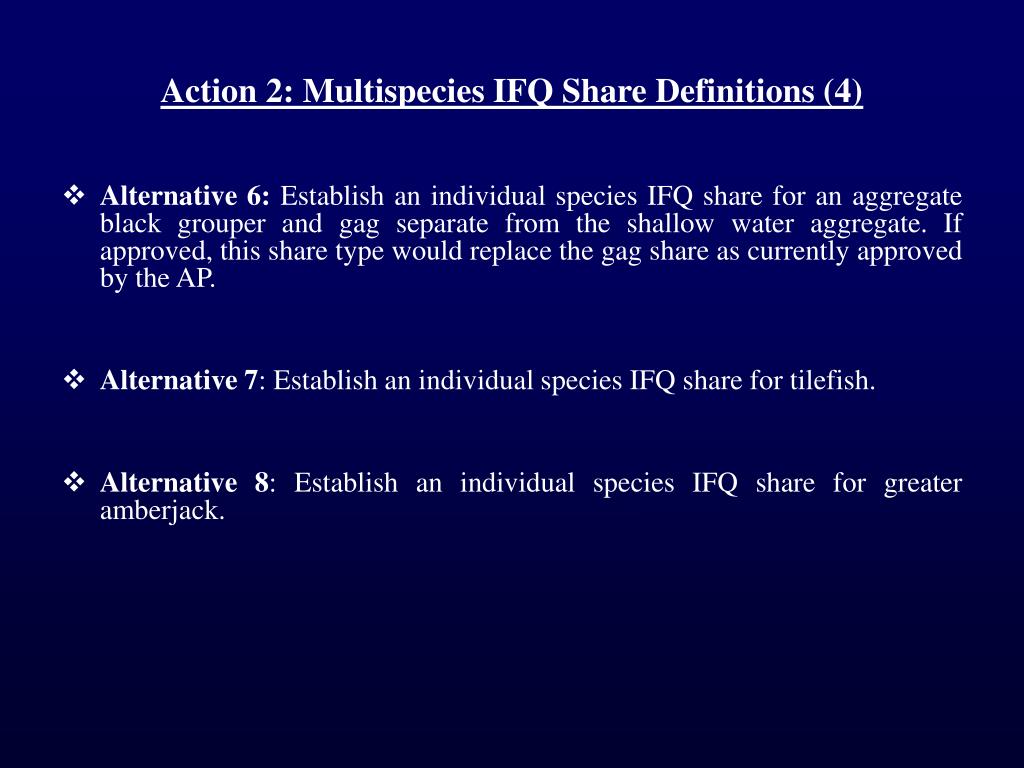 Action 2: Multispecies IFQ Share Definitions (4)

❖ Alternative 6: Establish an individual species IFQ share for an aggregate black grouper and gag separate from the shallow water aggregate. If approved, this share type would replace the gag share as currently approved by the AP.

❖ Alternative 7: Establish an individual species IFQ share for tilefish.

❖ Alternative 8: Establish an individual species IFQ share for greater amberjack.